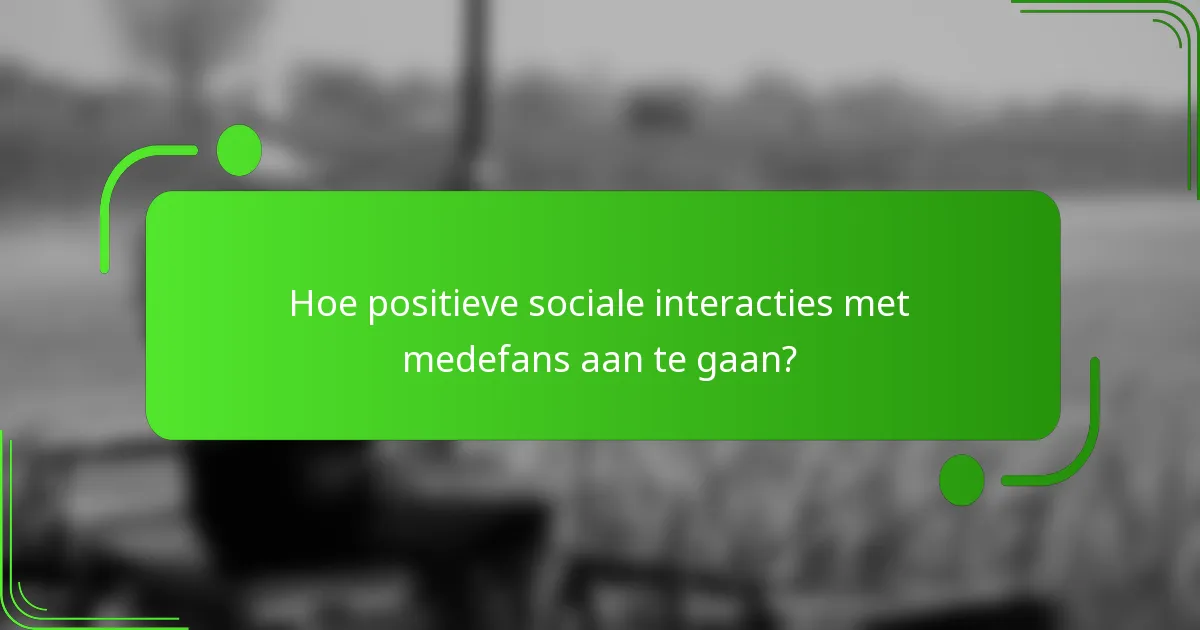 Hoe positieve sociale interacties met medefans aan te gaan?